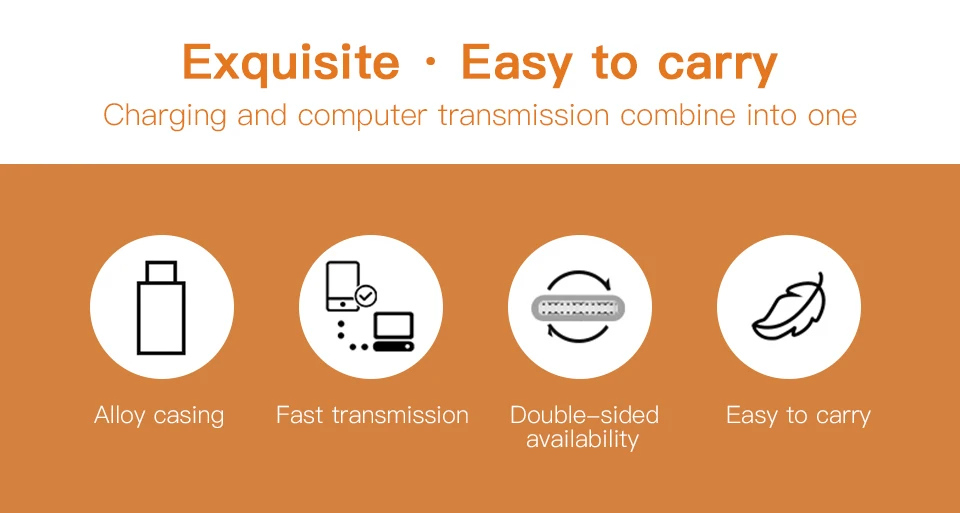 Exquisite · Easy to carry

Charging and computer transmission combine into one

Alloy casing

Fast transmission

Double-sided availability

Easy to carry